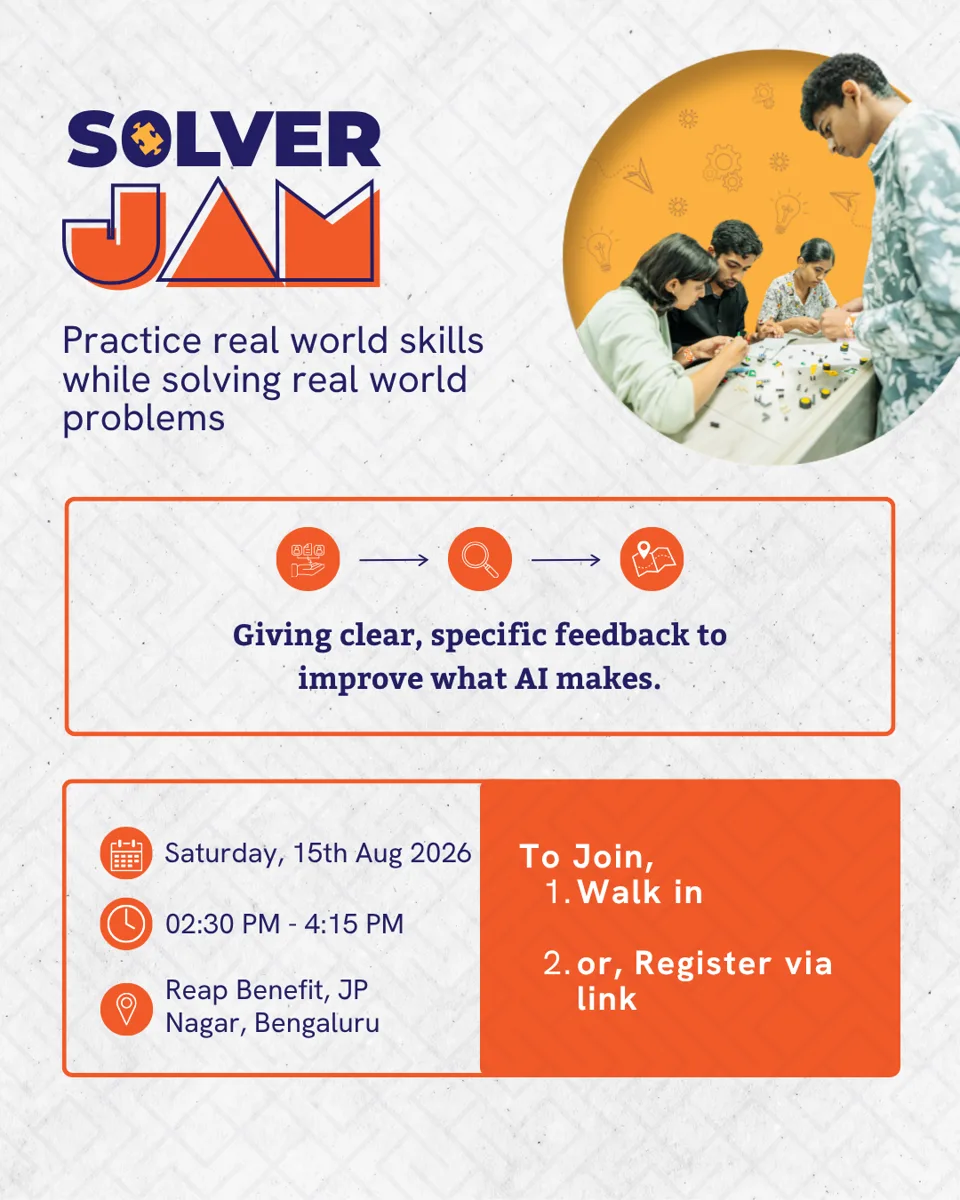 SOLVER JAM

Practice real world skills while solving real world problems

Giving clear, specific feedback to improve what AI makes.

Saturday, 15th Aug 2026

02:30 PM - 4:15 PM

Reap Benefit, JP Nagar, Bengaluru

To Join,
1. Walk in
2. or, Register via link